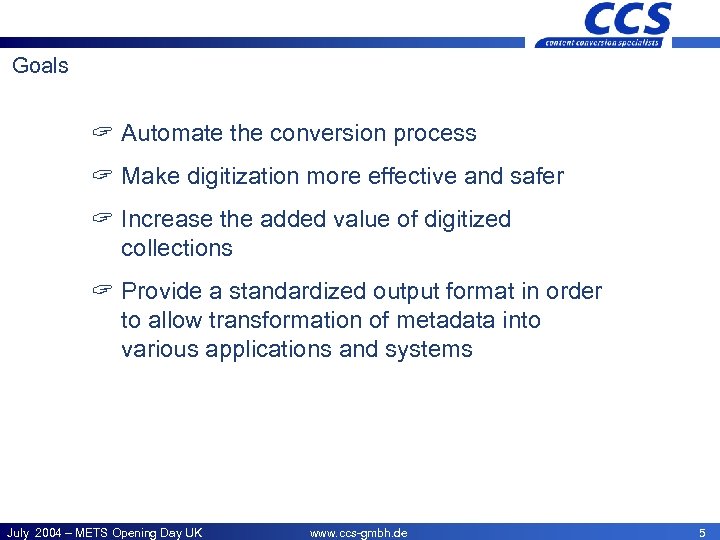 CCS
content conversion specialists

Goals

☞ Automate the conversion process

☞ Make digitization more effective and safer

☞ Increase the added value of digitized collections

☞ Provide a standardized output format in order to allow transformation of metadata into various applications and systems

July 2004 – METS Opening Day UK www.ccs-gmbh.de 5